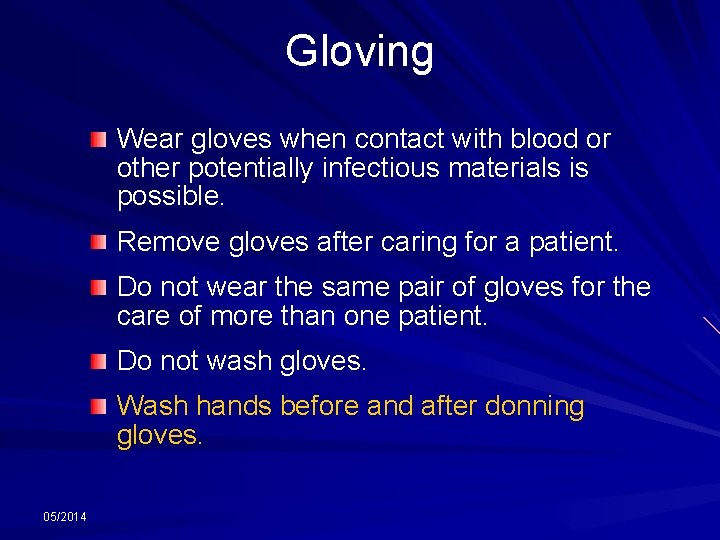 Gloving

Wear gloves when contact with blood or other potentially infectious materials is possible.

Remove gloves after caring for a patient.

Do not wear the same pair of gloves for the care of more than one patient.

Do not wash gloves.

Wash hands before and after donning gloves.

05/2014